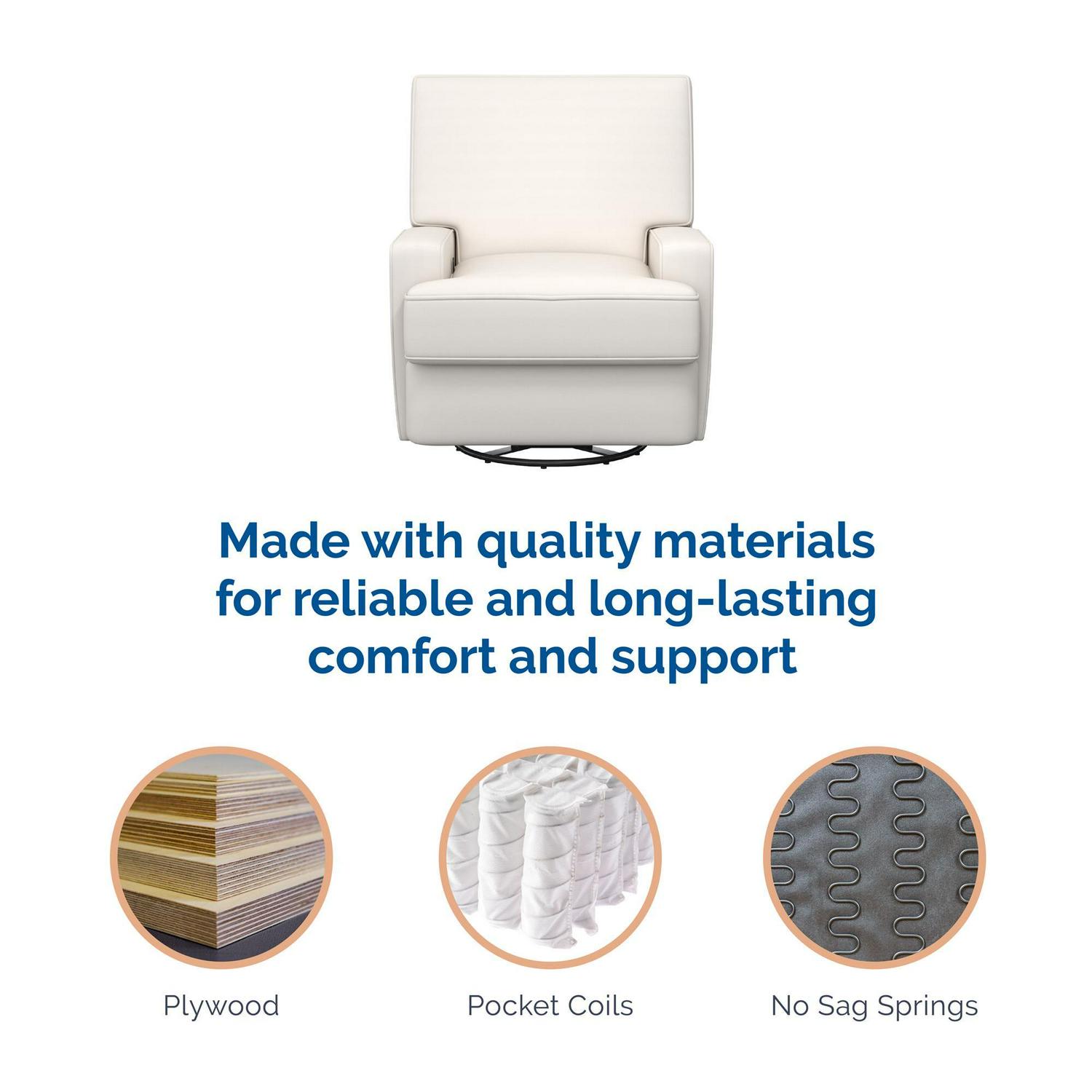 Made with quality materials for reliable and long-lasting comfort and support

Plywood

Pocket Coils

No Sag Springs